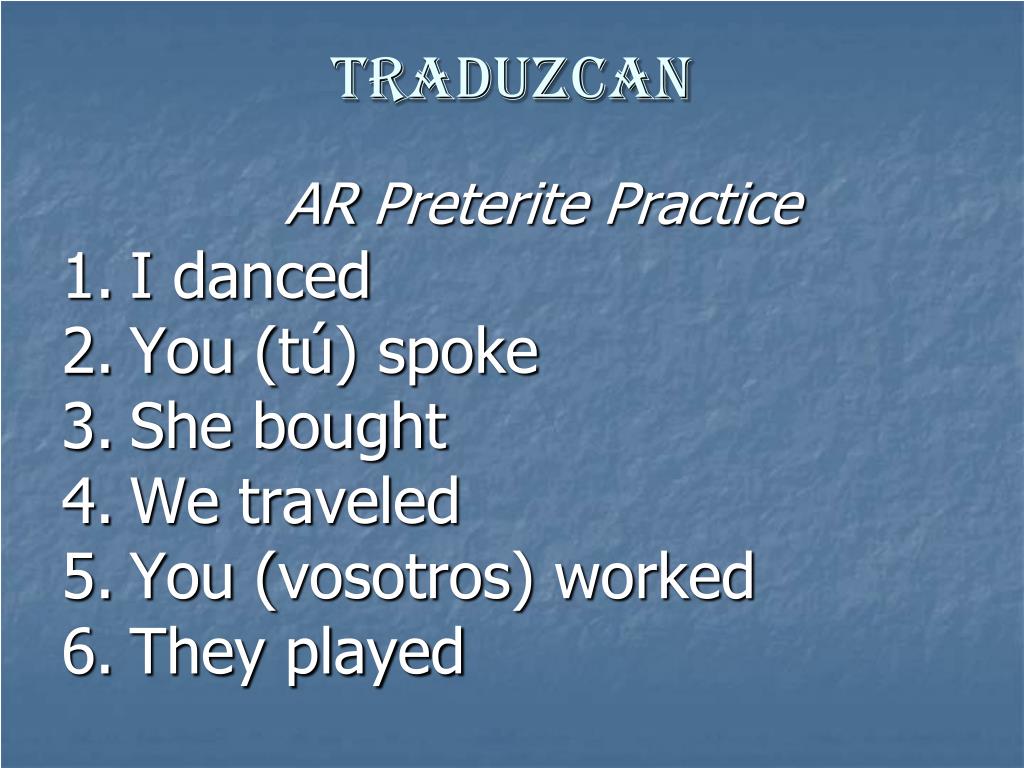 TRADUZCAN

AR Preterite Practice

1. I danced
2. You (tú) spoke
3. She bought
4. We traveled
5. You (vosotros) worked
6. They played